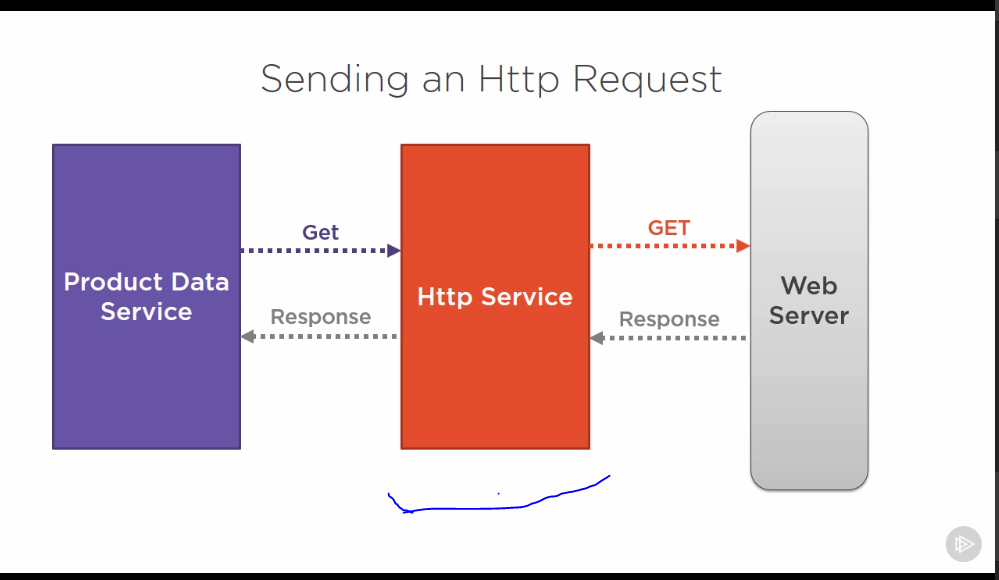 Sending an Http Request

Product Data Service

Get

Response

Http Service

GET

Response

Web Server